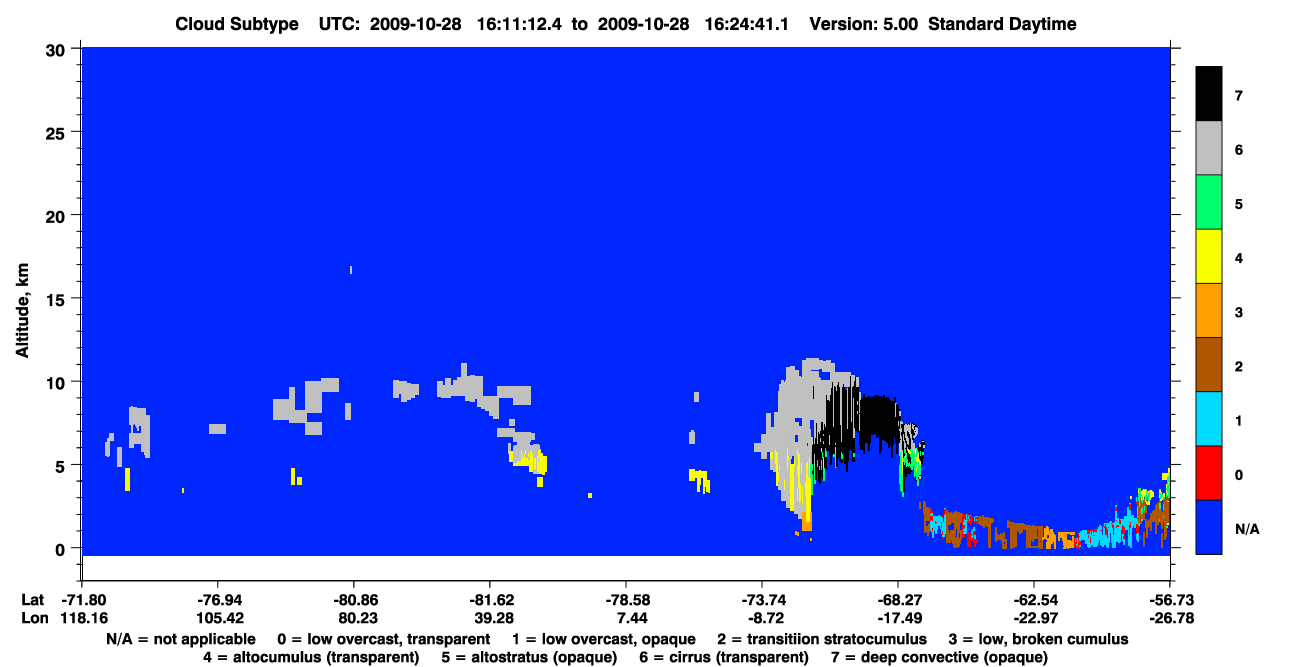 Cloud Subtype UTC: 2009-10-28 16:11:12.4 to 2009-10-28 16:24:41.1 Version: 5.00 Standard Daytime

Altitude, km

30
25
20
15
10
5
0

7
6
5
4
3
2
1
0
N/A

| Lat | -71.80 | -76.94 | -80.86 | -81.62 | -78.58 | -73.74 | -68.27 | -62.54 | -56.73 |
|---|---|---|---|---|---|---|---|---|---|
| Lon | 118.16 | 105.42 | 80.23 | 39.28 | 7.44 | -8.72 | -17.49 | -22.97 | -26.78 |

N/A = not applicable 0 = low overcast, transparent 1 = low overcast, opaque 2 = transitiion stratocumulus 3 = low, broken cumulus
4 = altocumulus (transparent) 5 = altostratus (opaque) 6 = cirrus (transparent) 7 = deep convective (opaque)